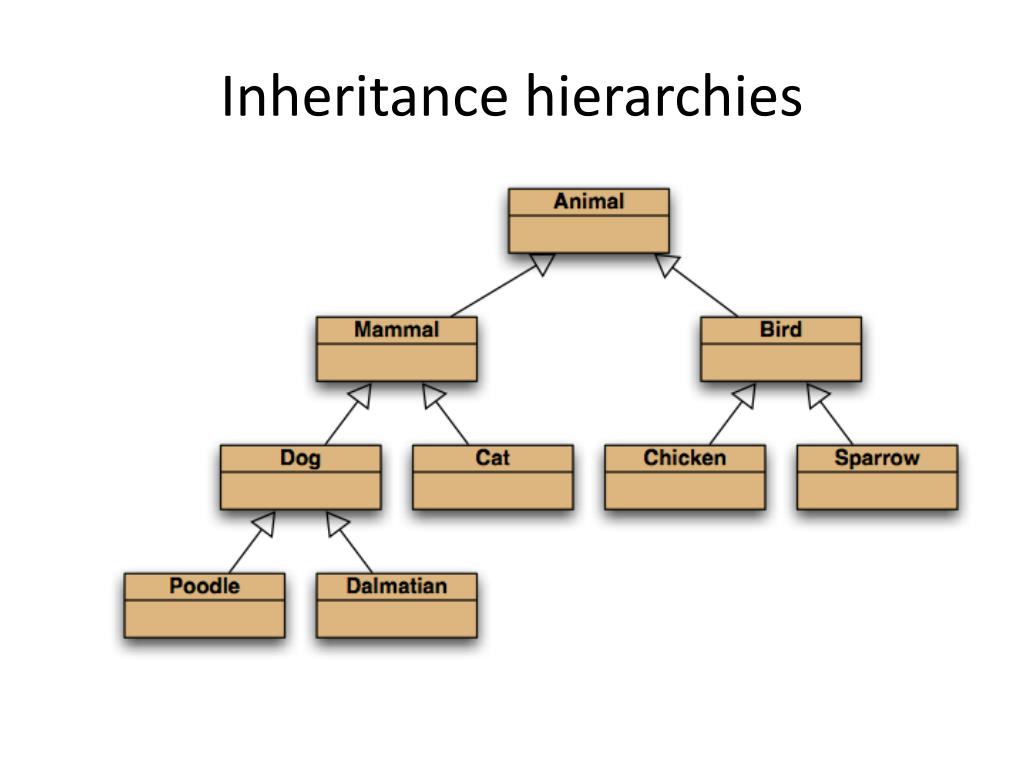 Inheritance hierarchies

Animal

Mammal

Bird

Dog

Cat

Chicken

Sparrow

Poodle

Dalmatian